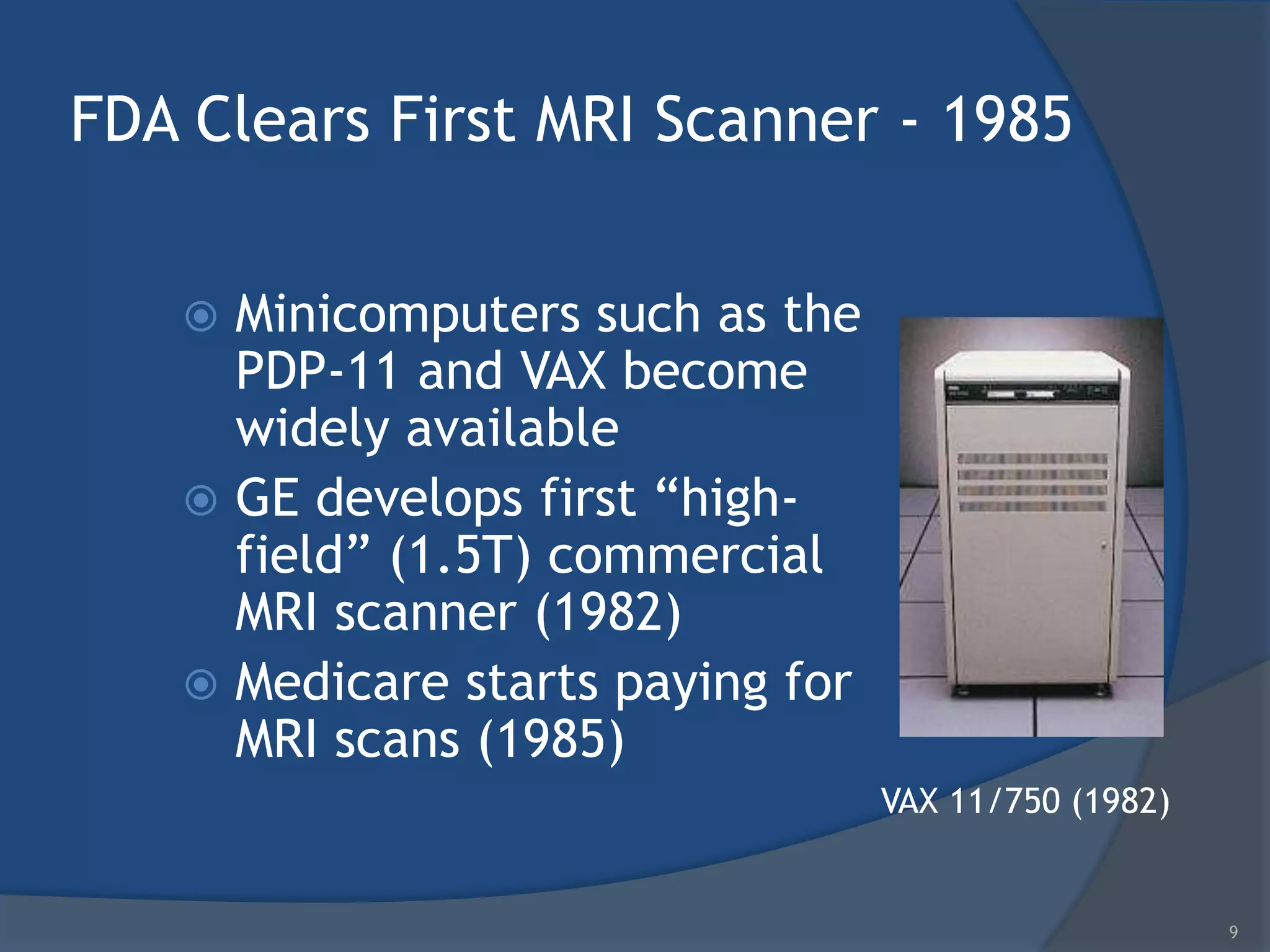 FDA Clears First MRI Scanner - 1985

Minicomputers such as the PDP-11 and VAX become widely available

GE develops first “high-field” (1.5T) commercial MRI scanner (1982)

Medicare starts paying for MRI scans (1985)

VAX 11/750 (1982)

9